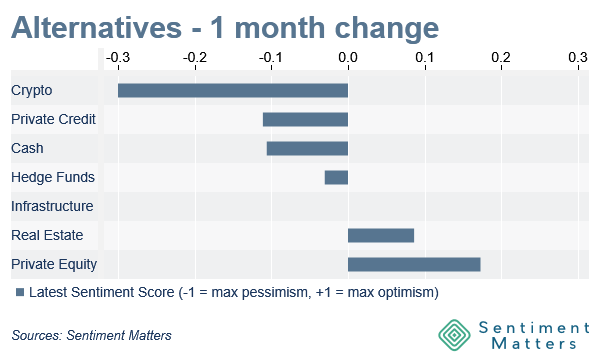 Alternatives - 1 month change

-0.3 -0.2 -0.1 0.0 0.1 0.2 0.3

Crypto
Private Credit
Cash
Hedge Funds
Infrastructure
Real Estate
Private Equity

Latest Sentiment Score (-1 = max pessimism, +1 = max optimism)

Sources: Sentiment Matters

Sentiment Matters